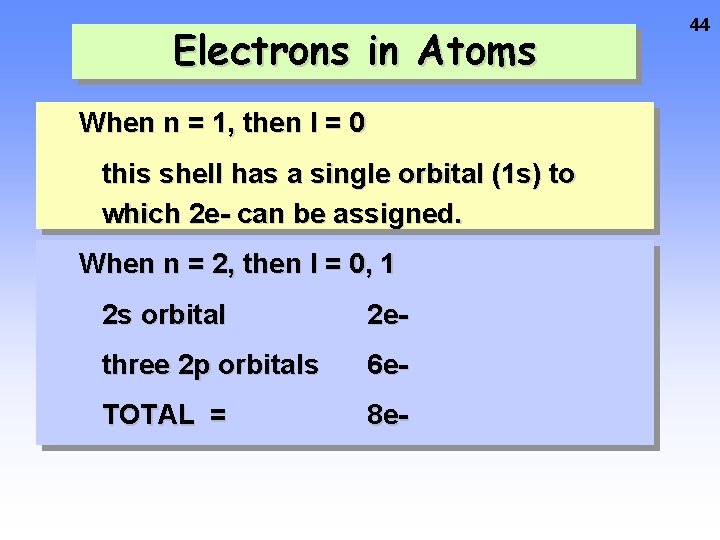 44

Electrons in Atoms

When n = 1, then l = 0

this shell has a single orbital (1s) to which 2e- can be assigned.

When n = 2, then l = 0, 1

2s orbital 2e-

three 2p orbitals 6e-

TOTAL = 8e-